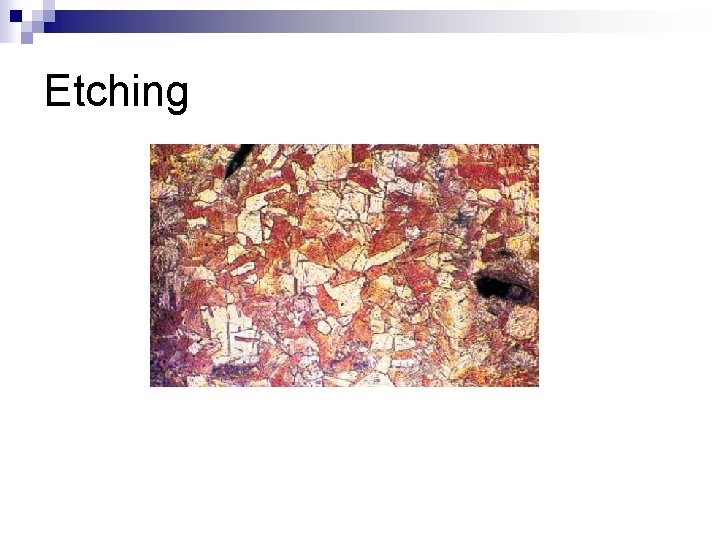 Etching